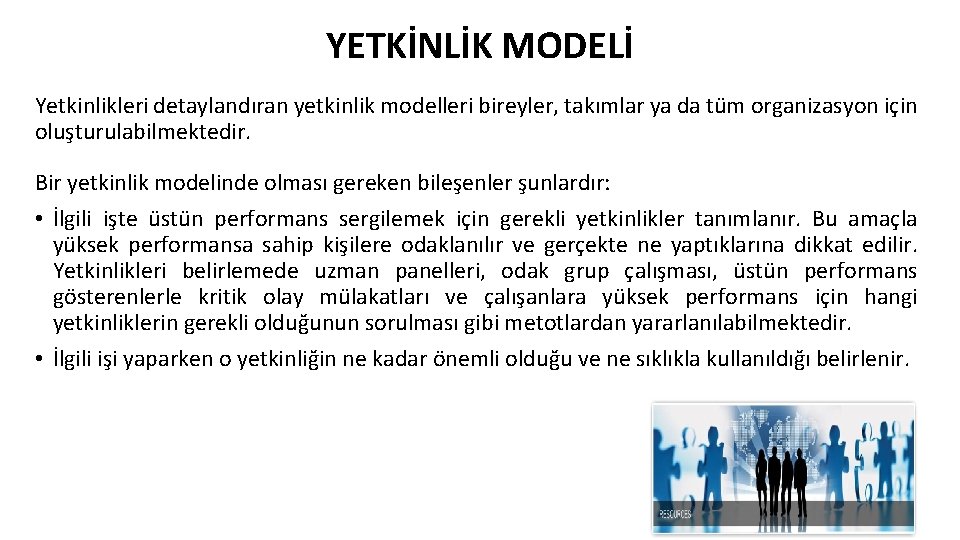 YETKİNLİK MODELİ

Yetkinlikleri detaylandıran yetkinlik modelleri bireyler, takımlar ya da tüm organizasyon için oluşturulabilmektedir.

Bir yetkinlik modelinde olması gereken bileşenler şunlardır:

• İlgili işte üstün performans sergilemek için gerekli yetkinlikler tanımlanır. Bu amaçla yüksek performansa sahip kişilere odaklanılır ve gerçekte ne yaptıklarına dikkat edilir. Yetkinlikleri belirlemede uzman panelleri, odak grup çalışması, üstün performans gösterenlerle kritik olay mülakatları ve çalışanlara yüksek performans için hangi yetkinliklerin gerekli olduğunun sorulması gibi metotlardan yararlanılabilmektedir.

• İlgili işi yaparken o yetkinliğin ne kadar önemli olduğu ve ne sıklıkla kullanıldığı belirlenir.

RESOURCES